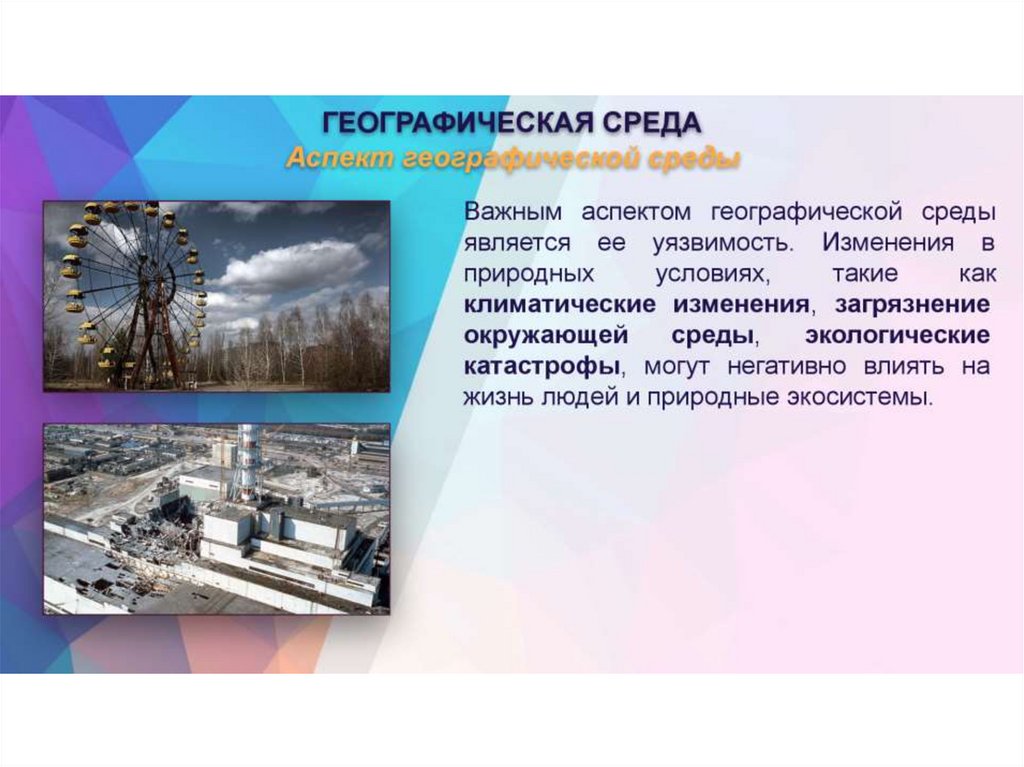 ГЕОГРАФИЧЕСКАЯ СРЕДА
Аспект географической среды

Важным аспектом географической среды является ее уязвимость. Изменения в природных условиях, такие как климатические изменения, загрязнение окружающей среды, экологические катастрофы, могут негативно влиять на жизнь людей и природные экосистемы.